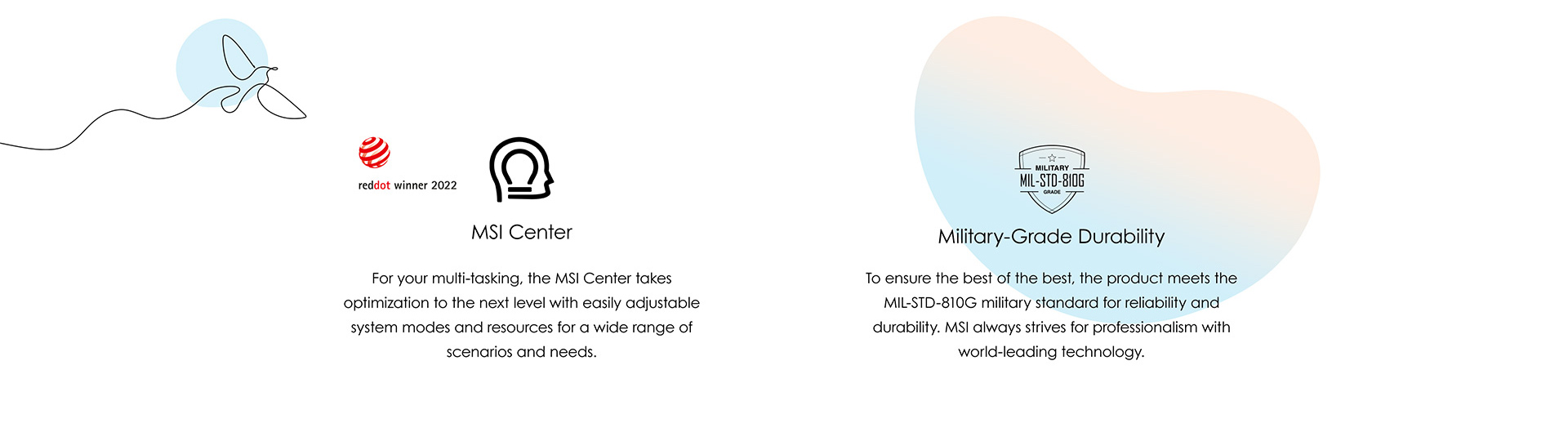 reddot winner 2022

MSI Center

For your multi-tasking, the MSI Center takes optimization to the next level with easily adjustable system modes and resources for a wide range of scenarios and needs.

MILITARY
MIL-STD-810G
GRADE

Military-Grade Durability

To ensure the best of the best, the product meets the MIL-STD-810G military standard for reliability and durability. MSI always strives for professionalism with world-leading technology.